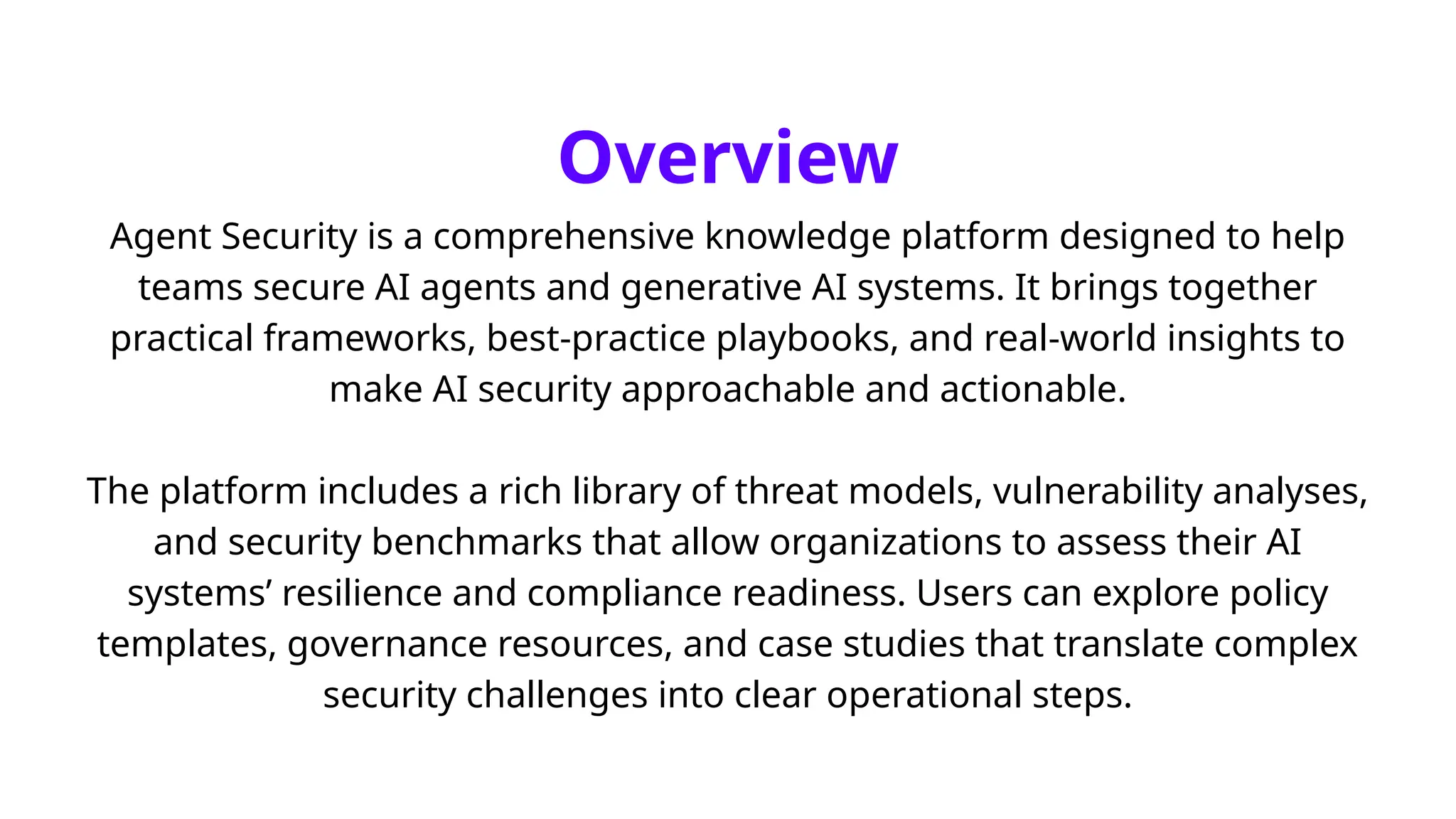 Overview

Agent Security is a comprehensive knowledge platform designed to help teams secure AI agents and generative AI systems. It brings together practical frameworks, best-practice playbooks, and real-world insights to make AI security approachable and actionable.

The platform includes a rich library of threat models, vulnerability analyses, and security benchmarks that allow organizations to assess their AI systems’ resilience and compliance readiness. Users can explore policy templates, governance resources, and case studies that translate complex security challenges into clear operational steps.